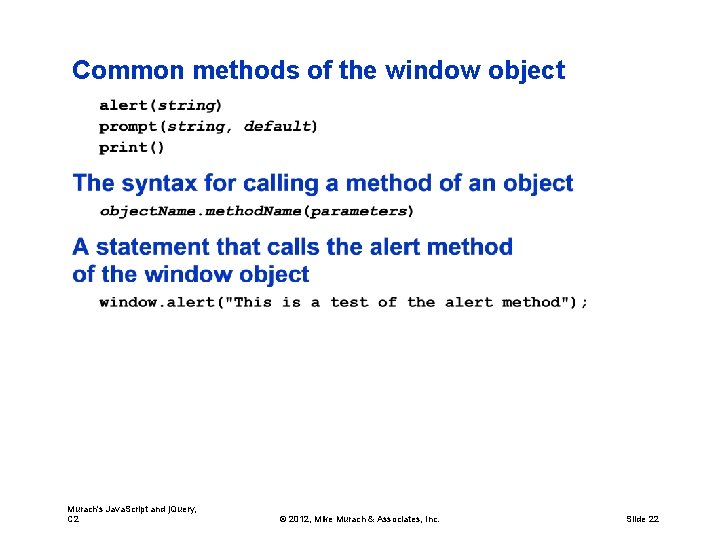 Common methods of the window object

alert(string)
prompt(string, default)
print()

The syntax for calling a method of an object

objectName.methodName(parameters)

A statement that calls the alert method of the window object

window.alert("This is a test of the alert method");

Murach's JavaScript and jQuery, C2

© 2012, Mike Murach & Associates, Inc.

Slide 22